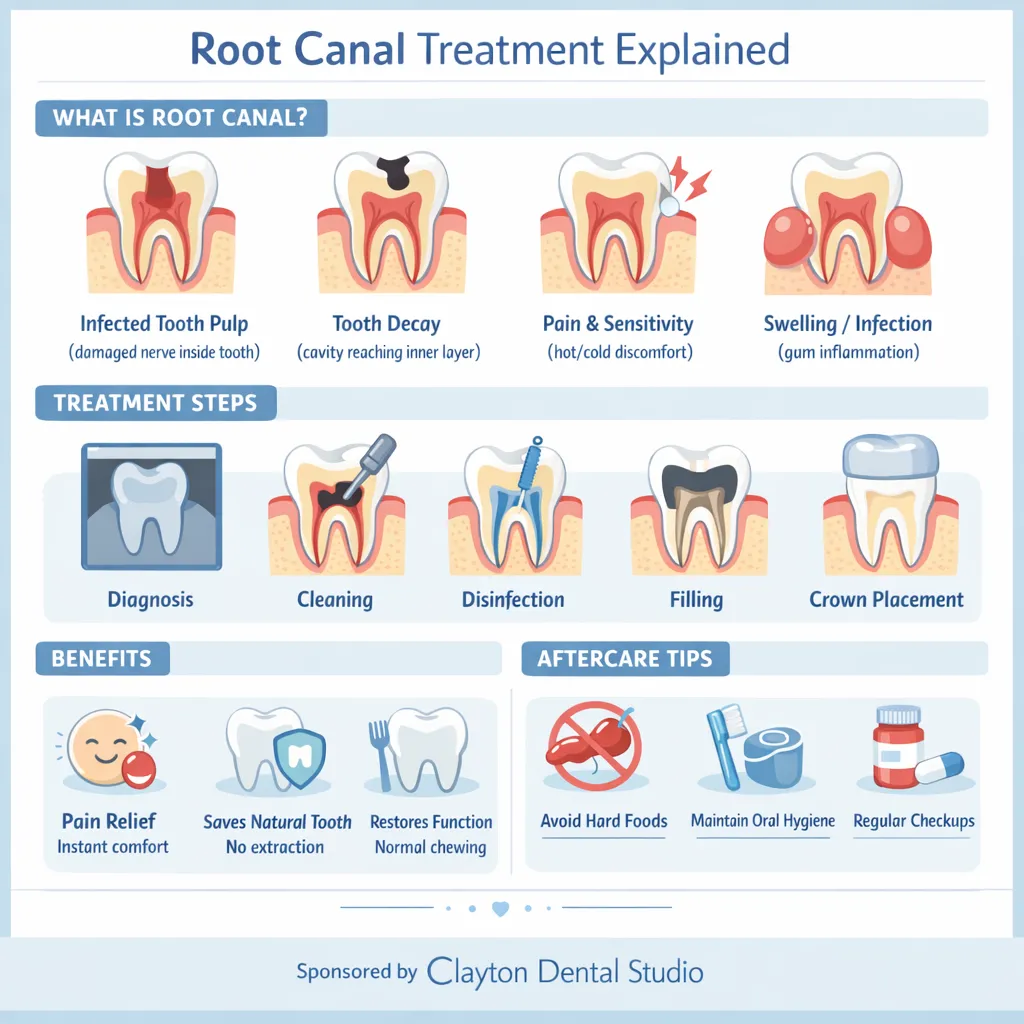 Root Canal Treatment Explained

WHAT IS ROOT CANAL?

Infected Tooth Pulp
(damaged nerve inside tooth)

Tooth Decay
(cavity reaching inner layer)

Pain & Sensitivity
(hot/cold discomfort)

Swelling / Infection
(gum inflammation)

TREATMENT STEPS

Diagnosis

Cleaning

Disinfection

Filling

Crown Placement

BENEFITS

Pain Relief
Instant comfort

Saves Natural Tooth
No extraction

Restores Function
Normal chewing

AFTERCARE TIPS

Avoid Hard Foods

Maintain Oral Hygiene

Regular Checkups

Sponsored by Clayton Dental Studio